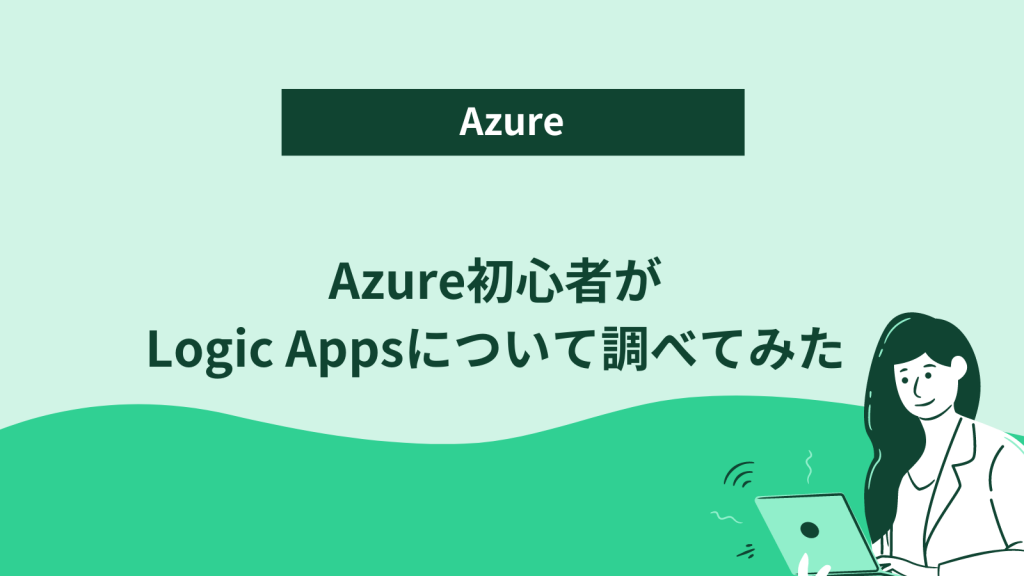 Azure

Azure初心者が
Logic Appsについて調べてみた